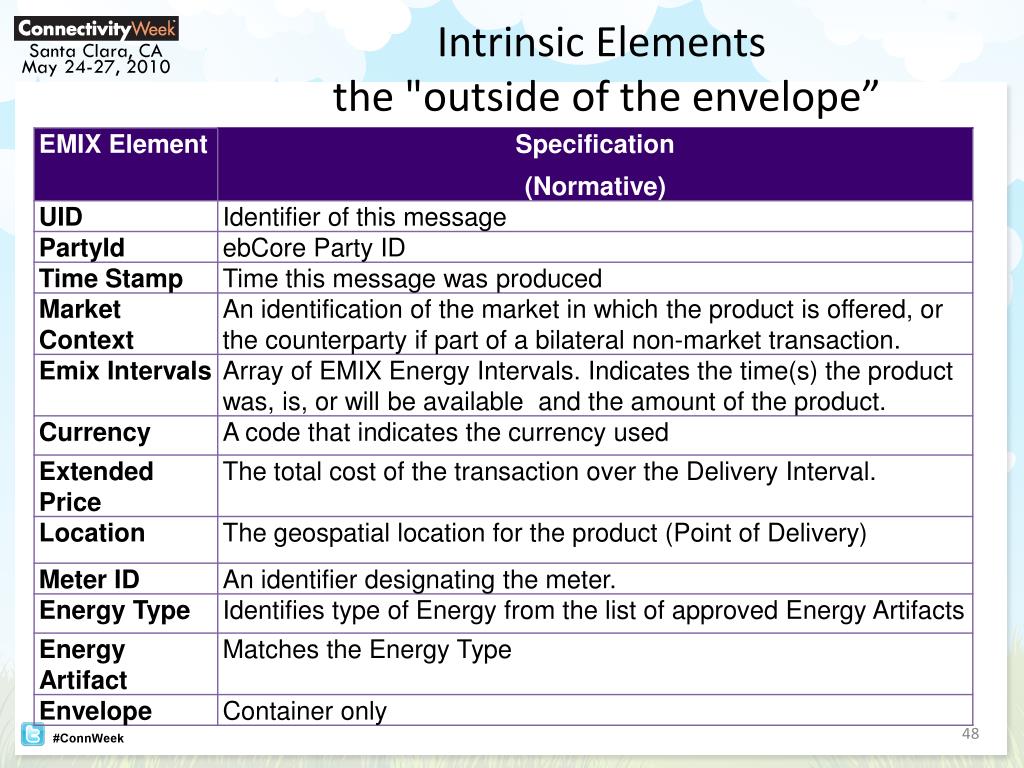 ConnectivityWeek
Santa Clara, CA
May 24-27, 2010

Intrinsic Elements
the "outside of the envelope”

| EMIX Element | Specification (Normative) |
|---|---|
| UID | Identifier of this message |
| PartyId | ebCore Party ID |
| Time Stamp | Time this message was produced |
| Market Context | An identification of the market in which the product is offered, or the counterparty if part of a bilateral non-market transaction. |
| Emix Intervals | Array of EMIX Energy Intervals. Indicates the time(s) the product was, is, or will be available and the amount of the product. |
| Currency | A code that indicates the currency used |
| Extended Price | The total cost of the transaction over the Delivery Interval. |
| Location | The geospatial location for the product (Point of Delivery) |
| Meter ID | An identifier designating the meter. |
| Energy Type | Identifies type of Energy from the list of approved Energy Artifacts |
| Energy Artifact | Matches the Energy Type |
| Envelope | Container only |

#ConnWeek
48